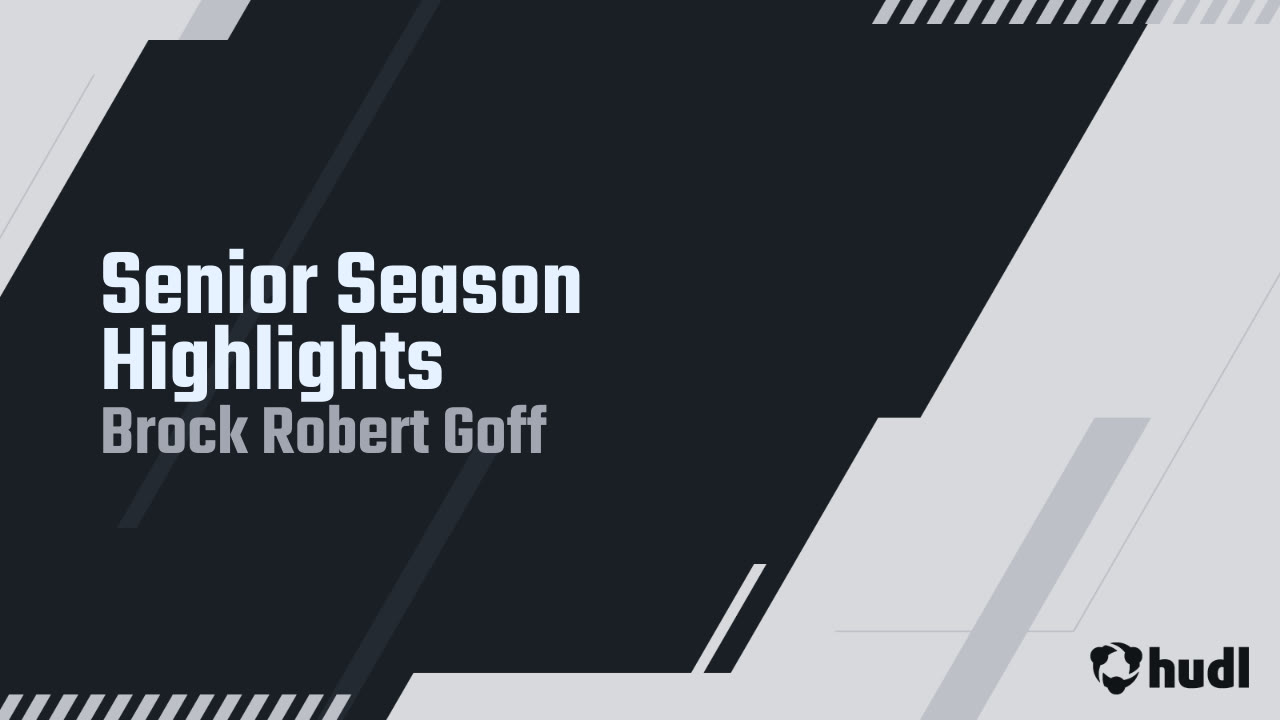 Senior Season Highlights
Brock Robert Goff

hudl